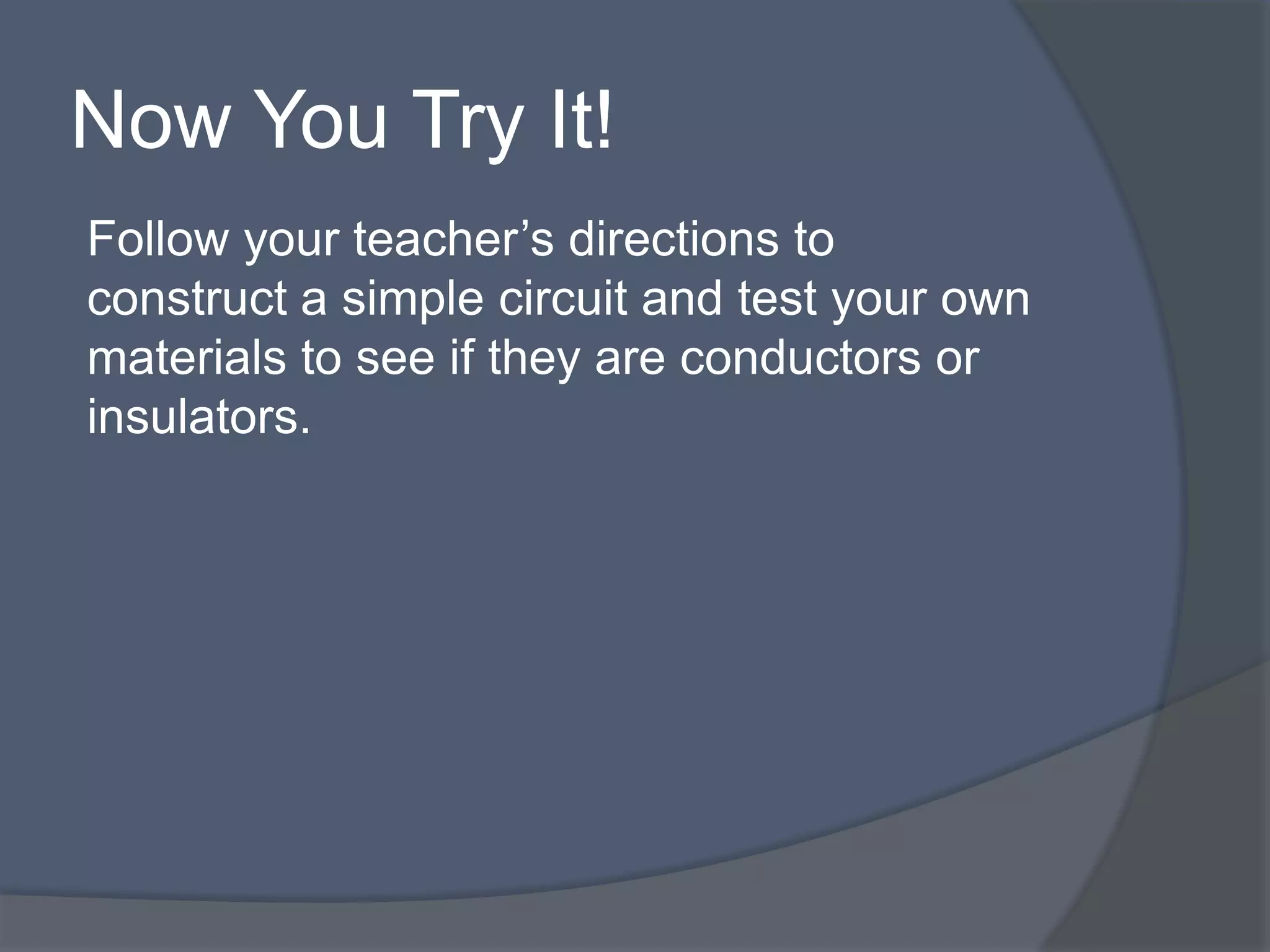 Now You Try It!

Follow your teacher’s directions to construct a simple circuit and test your own materials to see if they are conductors or insulators.